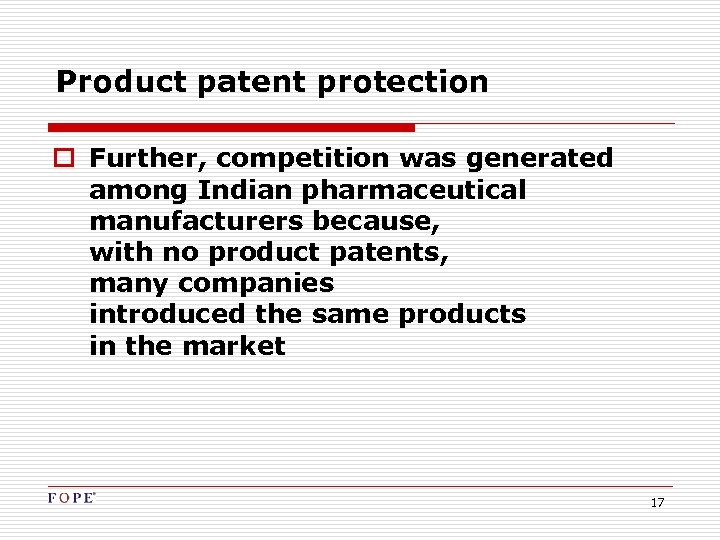 Product patent protection

Further, competition was generated among Indian pharmaceutical manufacturers because, with no product patents, many companies introduced the same products in the market

FOPE

17